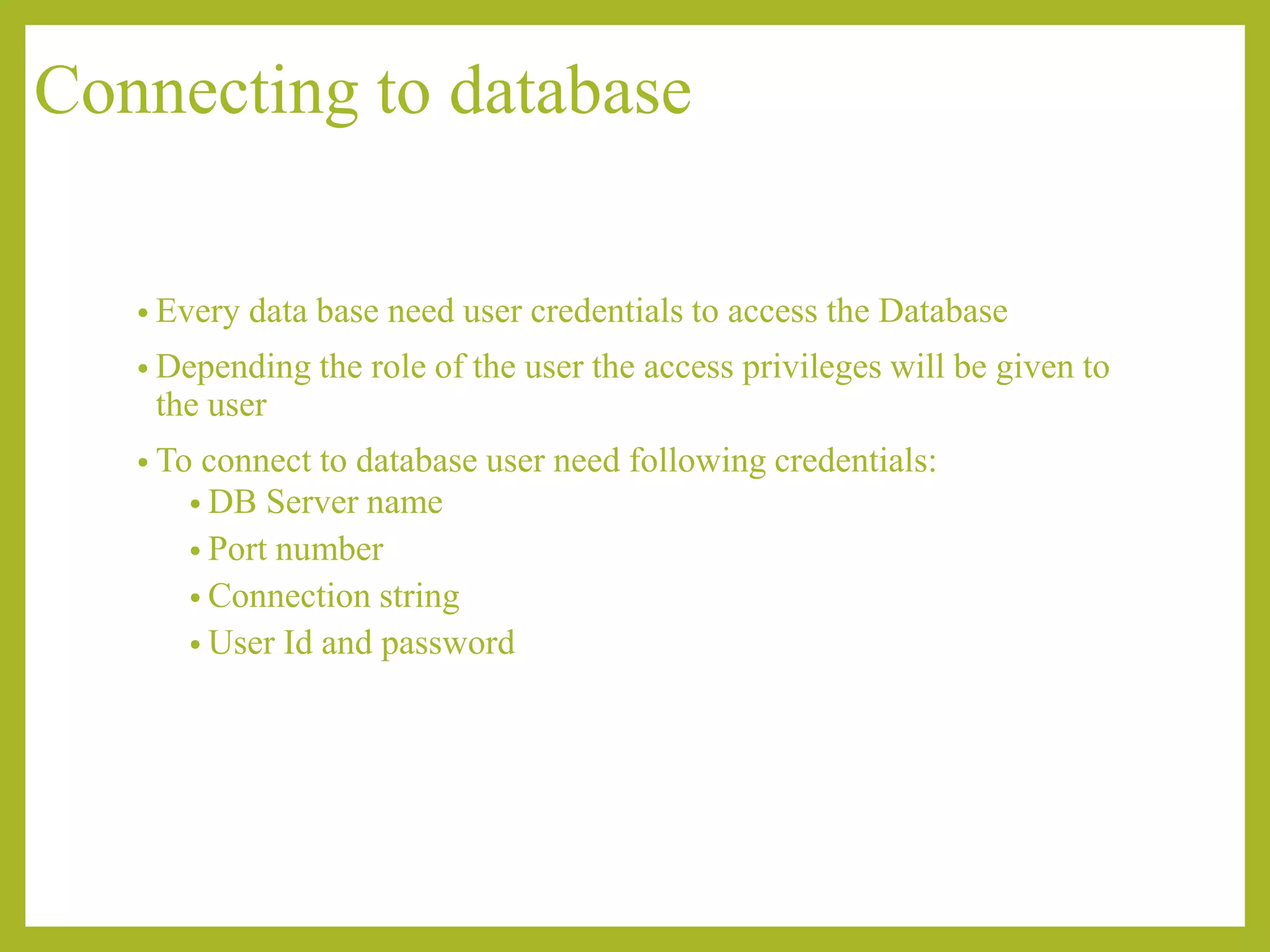 Connecting to database

• Every data base need user credentials to access the Database

• Depending the role of the user the access privileges will be given to the user

• To connect to database user need following credentials:
  • DB Server name
  • Port number
  • Connection string
  • User Id and password